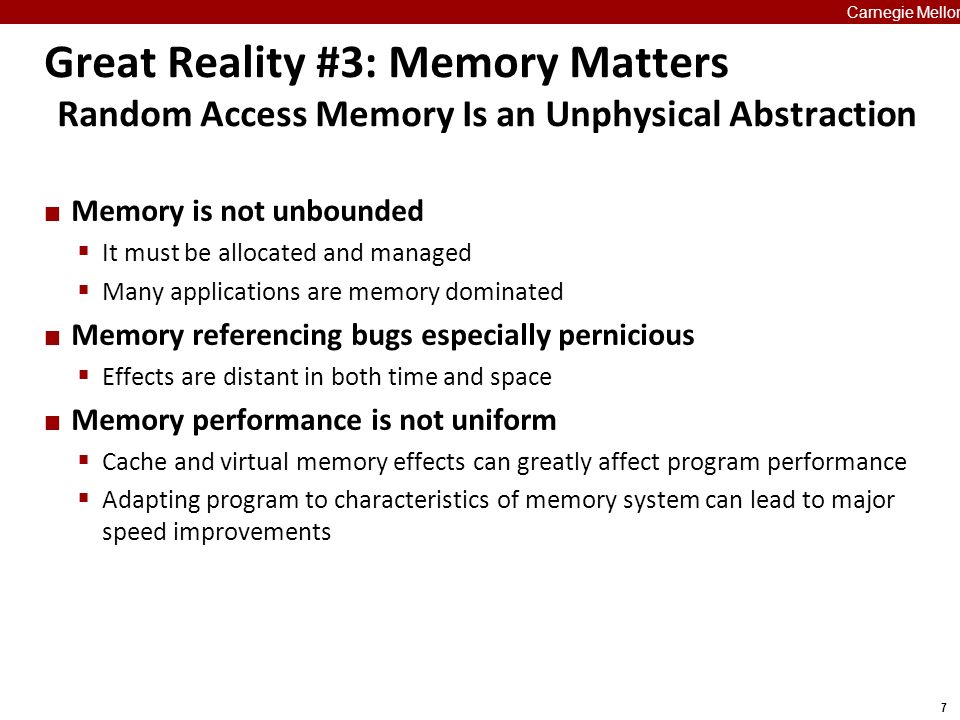 Carnegie Mellon

Great Reality #3: Memory Matters
Random Access Memory Is an Unphysical Abstraction

■ Memory is not unbounded
▪ It must be allocated and managed
▪ Many applications are memory dominated

■ Memory referencing bugs especially pernicious
▪ Effects are distant in both time and space

■ Memory performance is not uniform
▪ Cache and virtual memory effects can greatly affect program performance
▪ Adapting program to characteristics of memory system can lead to major speed improvements

7